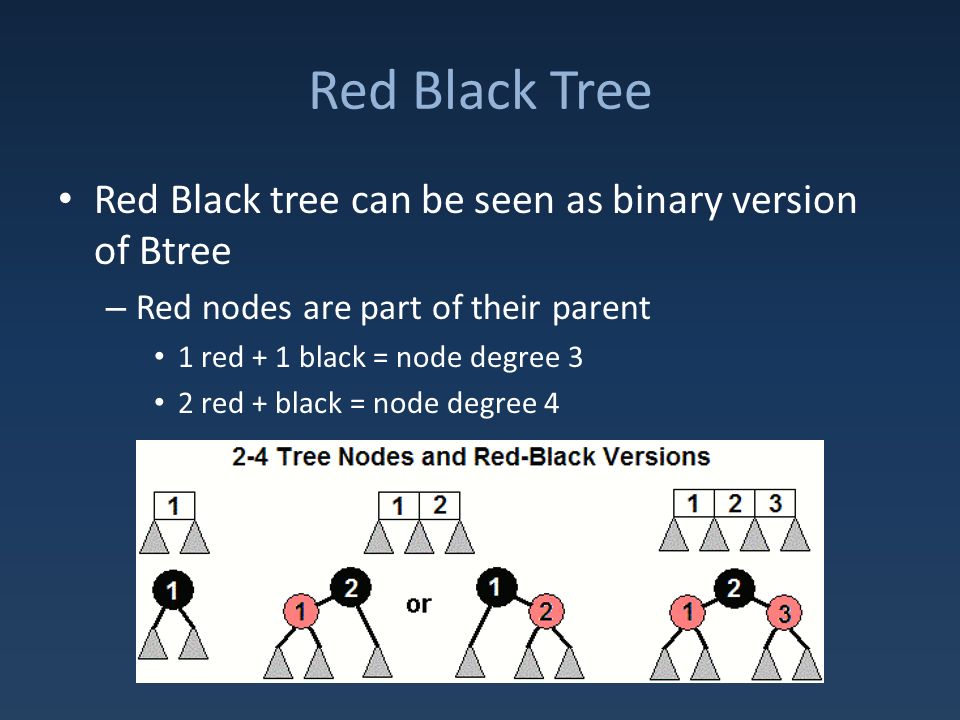 Red Black Tree

• Red Black tree can be seen as binary version of Btree

– Red nodes are part of their parent

• 1 red + 1 black = node degree 3

• 2 red + black = node degree 4

2-4 Tree Nodes and Red-Black Versions

1

1 2

1 2 3

1

1 2 or 1 2

1 2 3